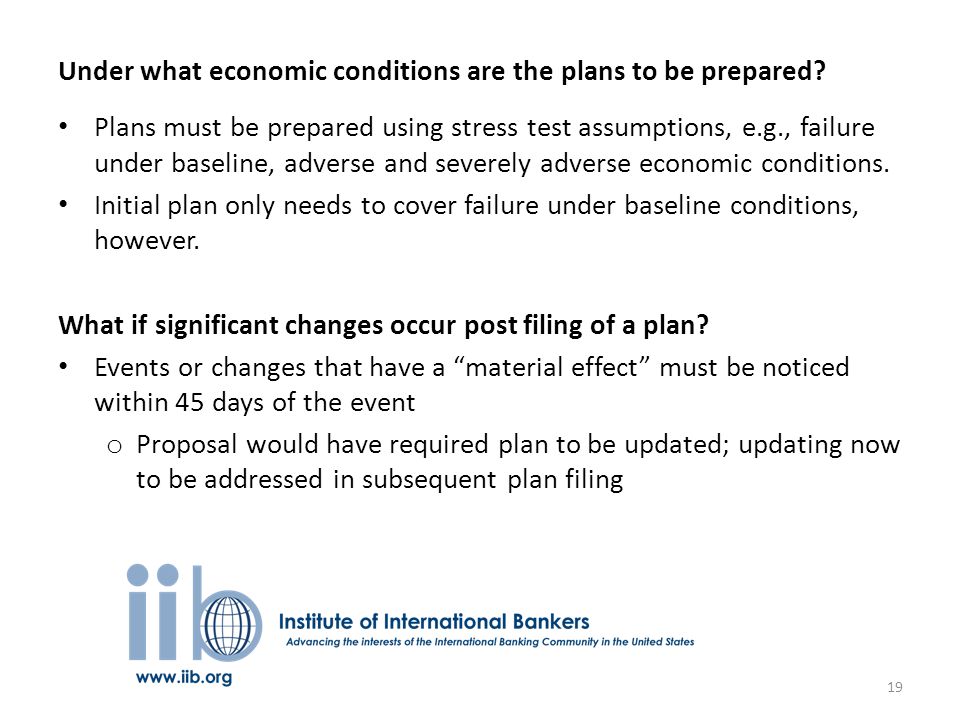 Under what economic conditions are the plans to be prepared?

• Plans must be prepared using stress test assumptions, e.g., failure under baseline, adverse and severely adverse economic conditions.
• Initial plan only needs to cover failure under baseline conditions, however.

What if significant changes occur post filing of a plan?

• Events or changes that have a “material effect” must be noticed within 45 days of the event
o Proposal would have required plan to be updated; updating now to be addressed in subsequent plan filing

iib

Institute of International Bankers
Advancing the interests of the International Banking Community in the United States

www.iib.org

19